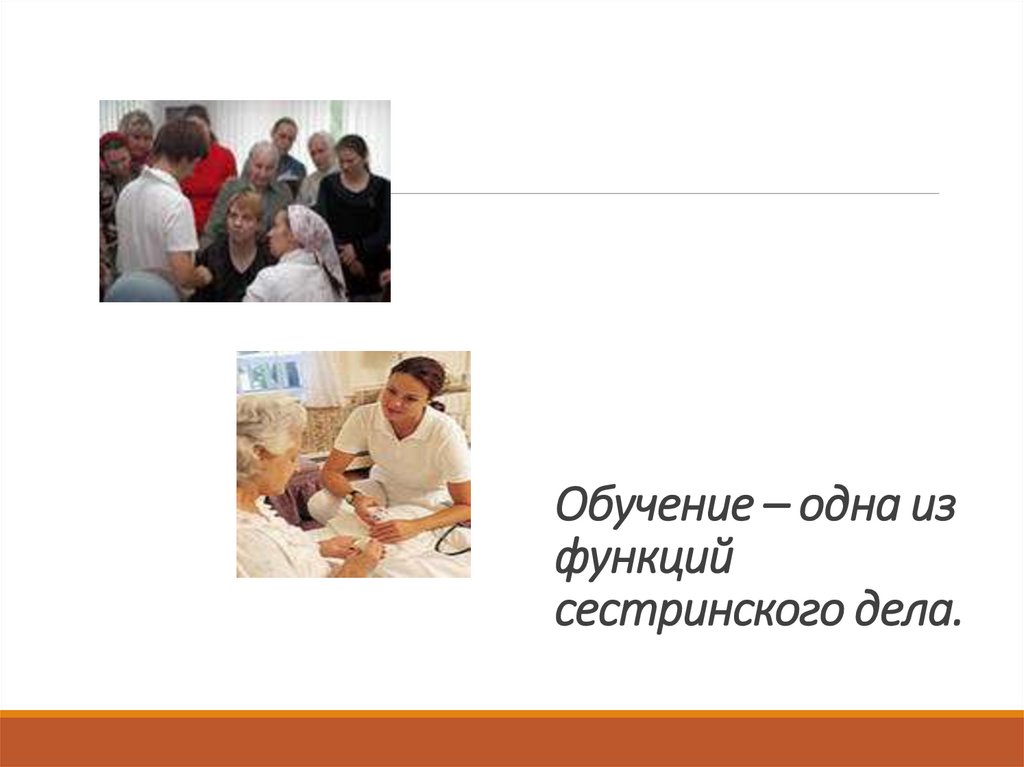 Обучение – одна из функций сестринского дела.